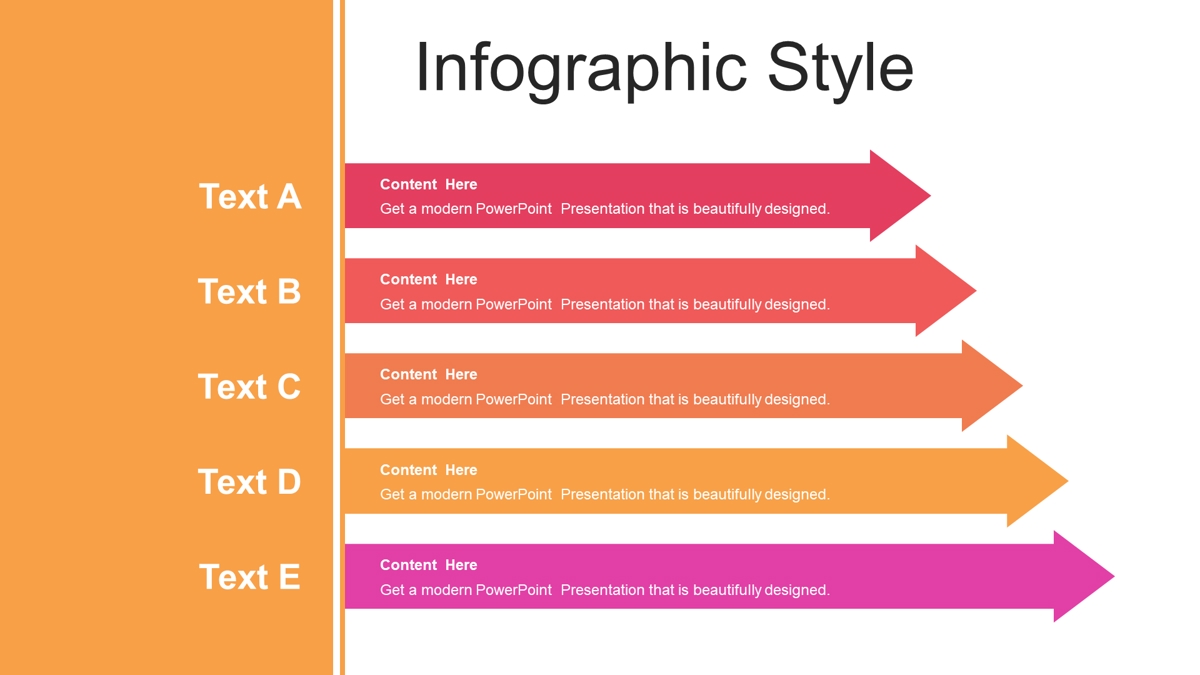 Infographic Style

Text A

Content Here
Get a modern PowerPoint Presentation that is beautifully designed.

Text B

Content Here
Get a modern PowerPoint Presentation that is beautifully designed.

Text C

Content Here
Get a modern PowerPoint Presentation that is beautifully designed.

Text D

Content Here
Get a modern PowerPoint Presentation that is beautifully designed.

Text E

Content Here
Get a modern PowerPoint Presentation that is beautifully designed.